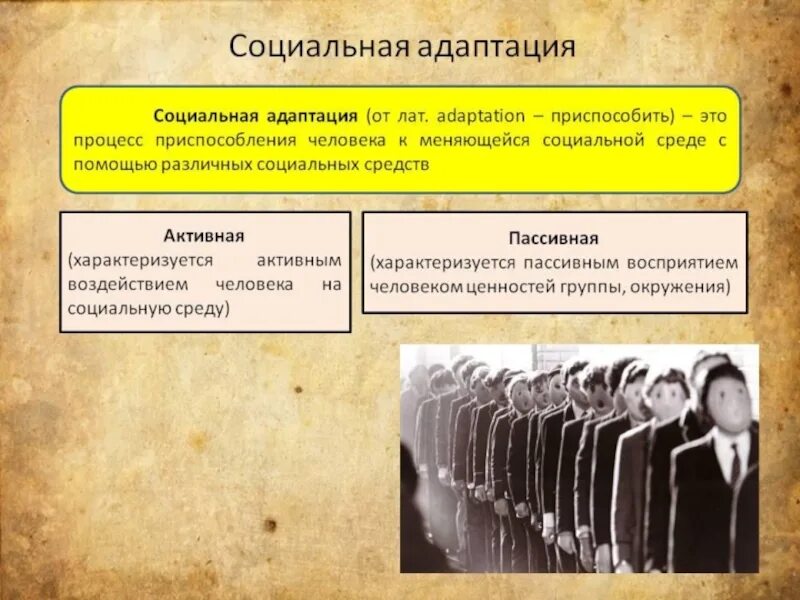 Социальная адаптация

Социальная адаптация (от лат. adaptation – приспособить) – это процесс приспособления человека к меняющейся социальной среде с помощью различных социальных средств

Активная
(характеризуется активным воздействием человека на социальную среду)

Пассивная
(характеризуется пассивным восприятием человеком ценностей группы, окружения)